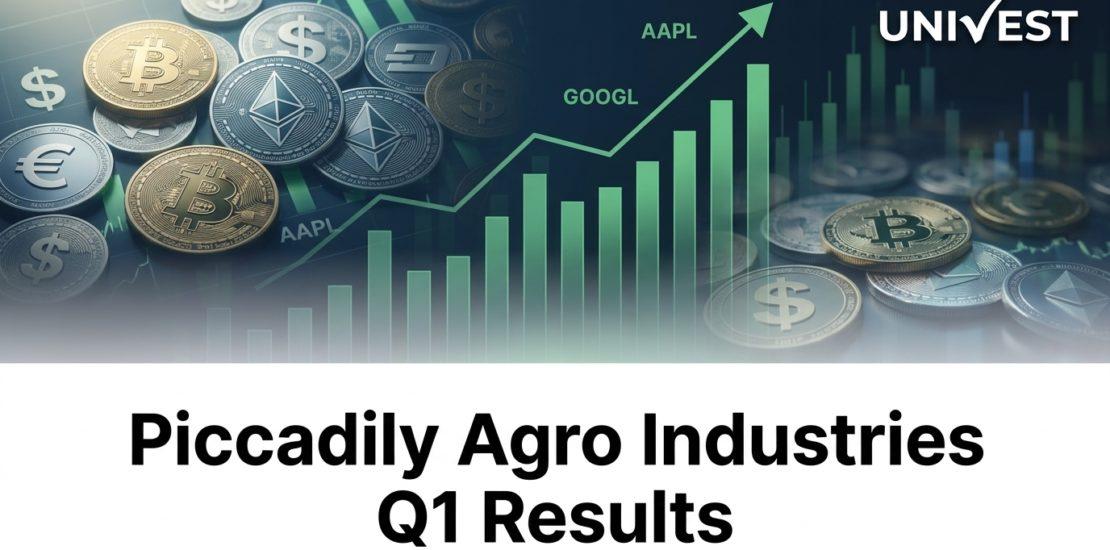 UNIVEST

AAPL

GOOGL

AAPL

Piccadily Agro Industries Q1 Results